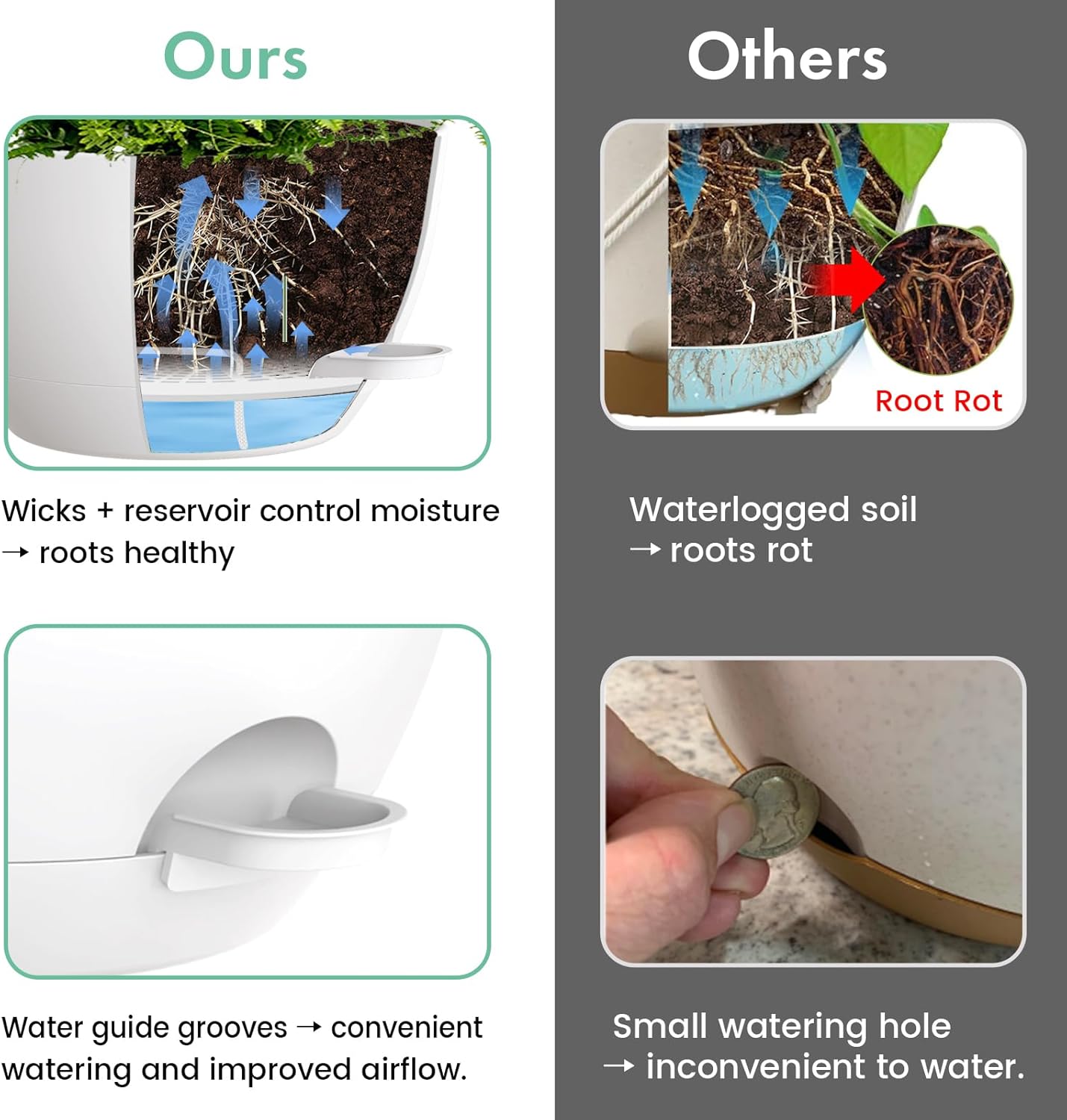 Ours

Wicks + reservoir control moisture → roots healthy

Water guide grooves → convenient watering and improved airflow.

Others

Root Rot

Waterlogged soil → roots rot

Small watering hole → inconvenient to water.